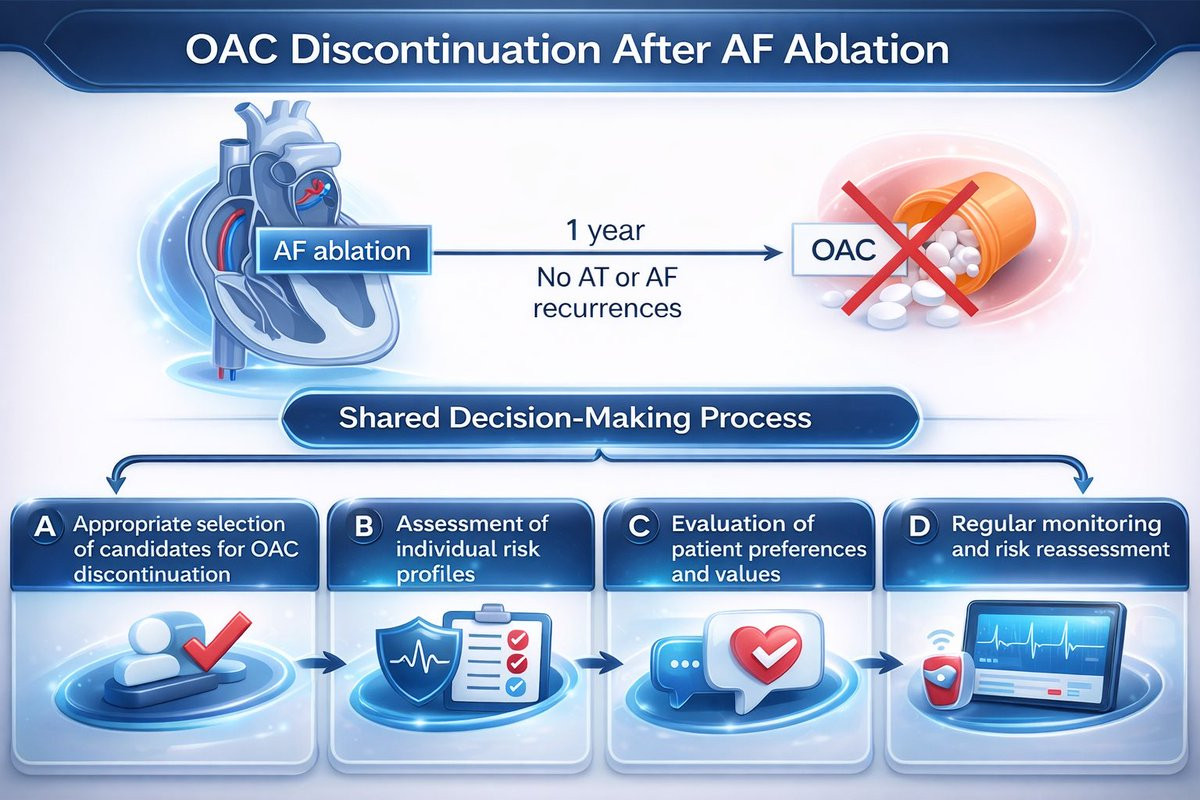 OAC Discontinuation After AF Ablation

AF ablation

1 year

No AT or AF recurrences

OAC

Shared Decision-Making Process

A Appropriate selection of candidates for OAC discontinuation

B Assessment of individual risk profiles

C Evaluation of patient preferences and values

D Regular monitoring and risk reassessment